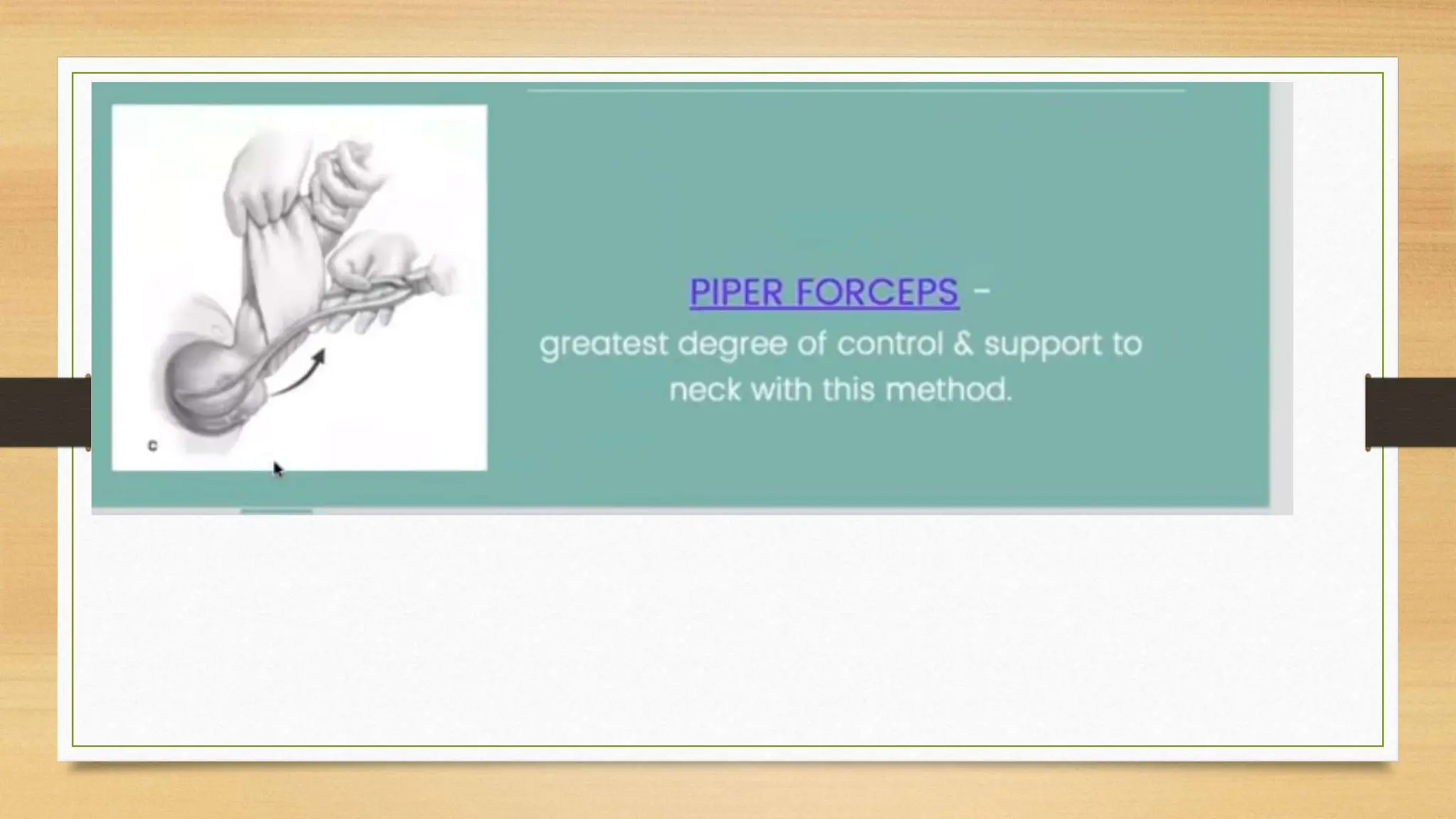 C

PIPER FORCEPS –
greatest degree of control & support to neck with this method.